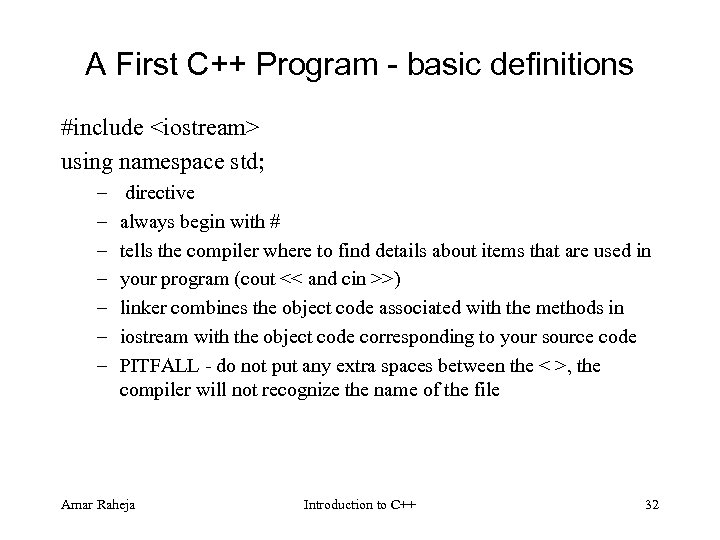 A First C++ Program - basic definitions

#include <iostream>

using namespace std;

– directive

– always begin with #

– tells the compiler where to find details about items that are used in

– your program (cout << and cin >>)

– linker combines the object code associated with the methods in

– iostream with the object code corresponding to your source code

– PITFALL - do not put any extra spaces between the < >, the compiler will not recognize the name of the file

Amar Raheja

Introduction to C++

32